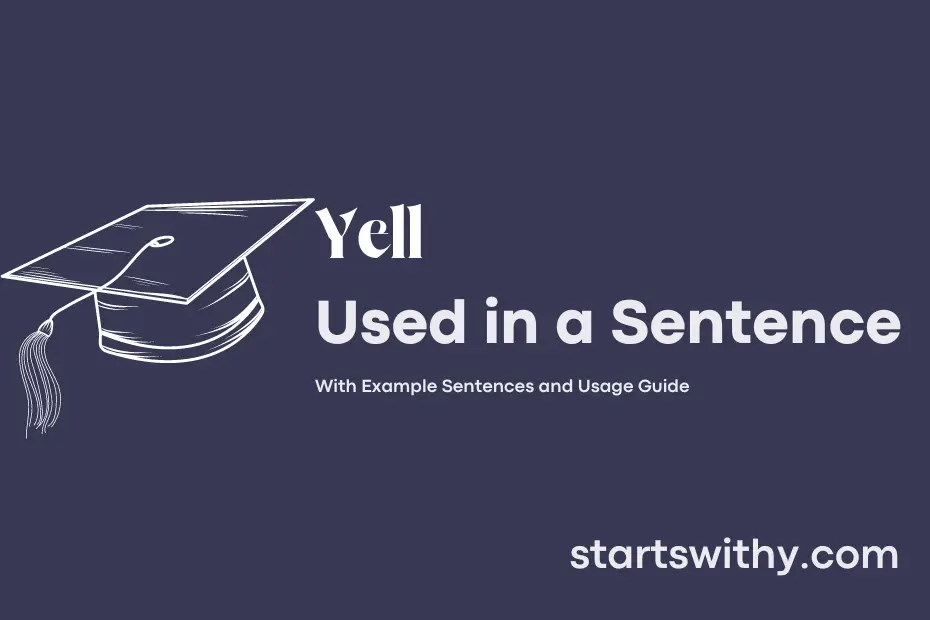 Yell

Used in a Sentence

With Example Sentences and Usage Guide

startswithy.com